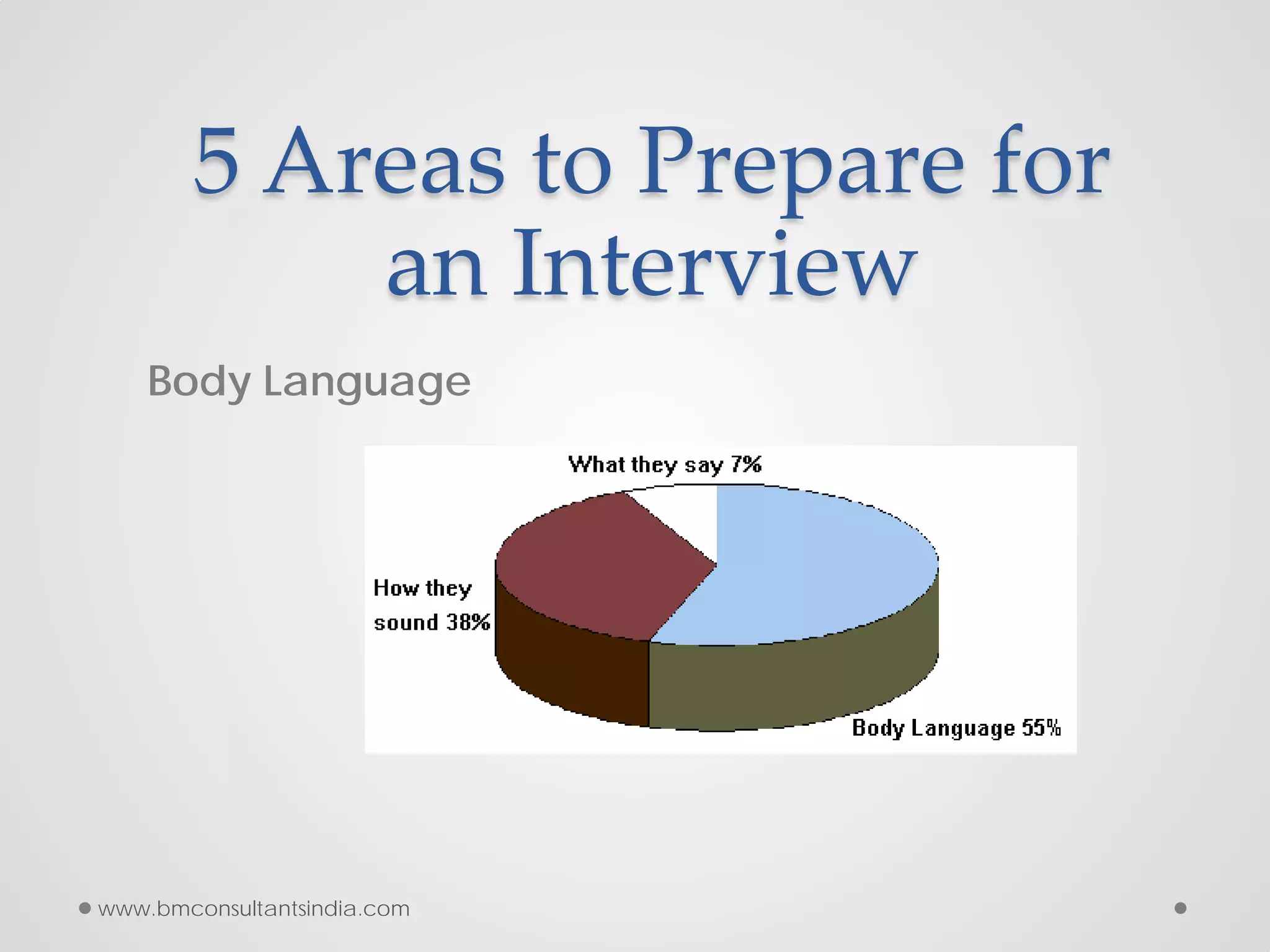 5 Areas to Prepare for an Interview

Body Language

What they say 7%

How they sound 38%

Body Language 55%

www.bmconsultantsindia.com